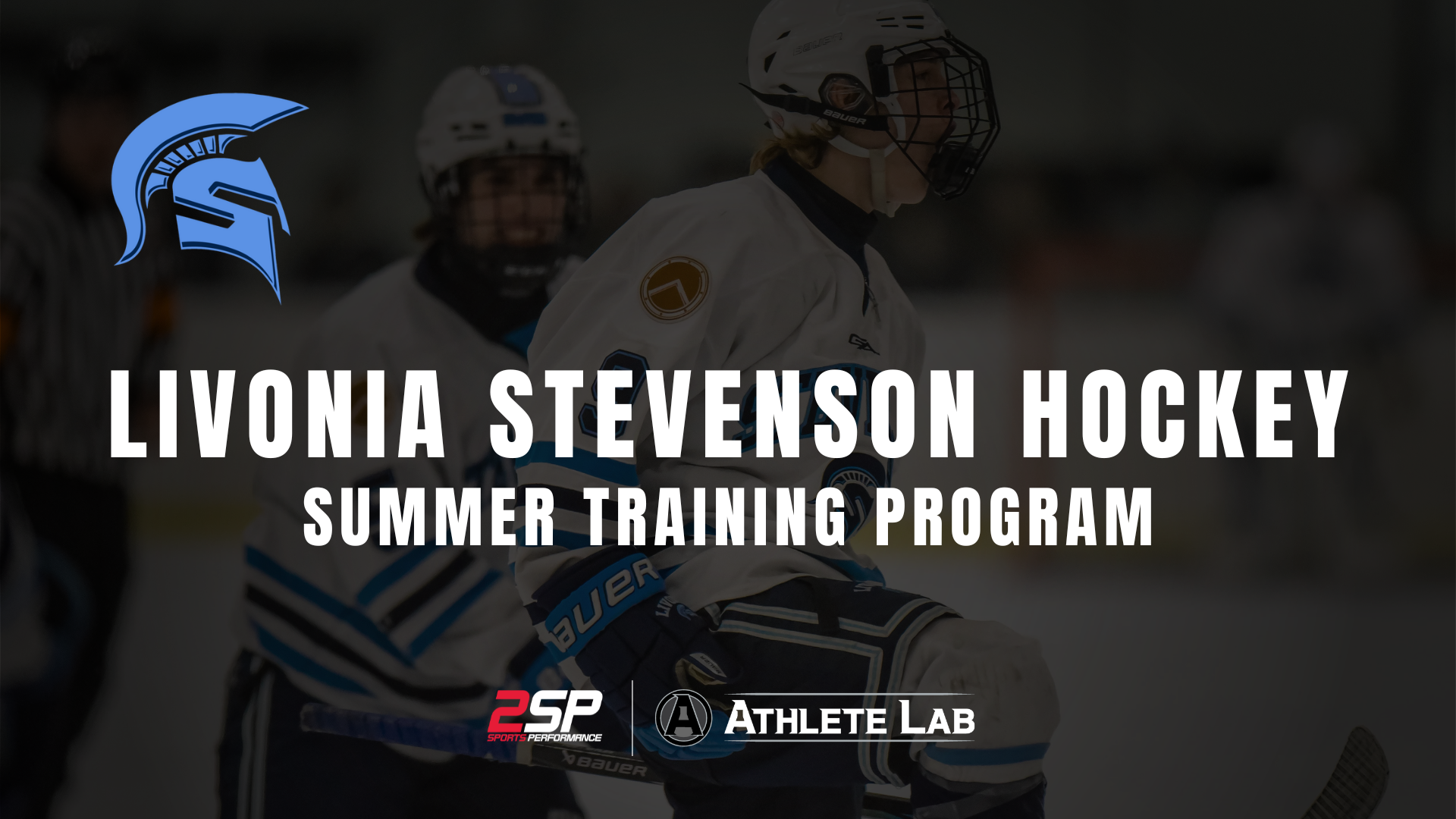 LIVONIA STEVENSON HOCKEY
SUMMER TRAINING PROGRAM

2SP SPORTS PERFORMANCE

ATHLETE LAB